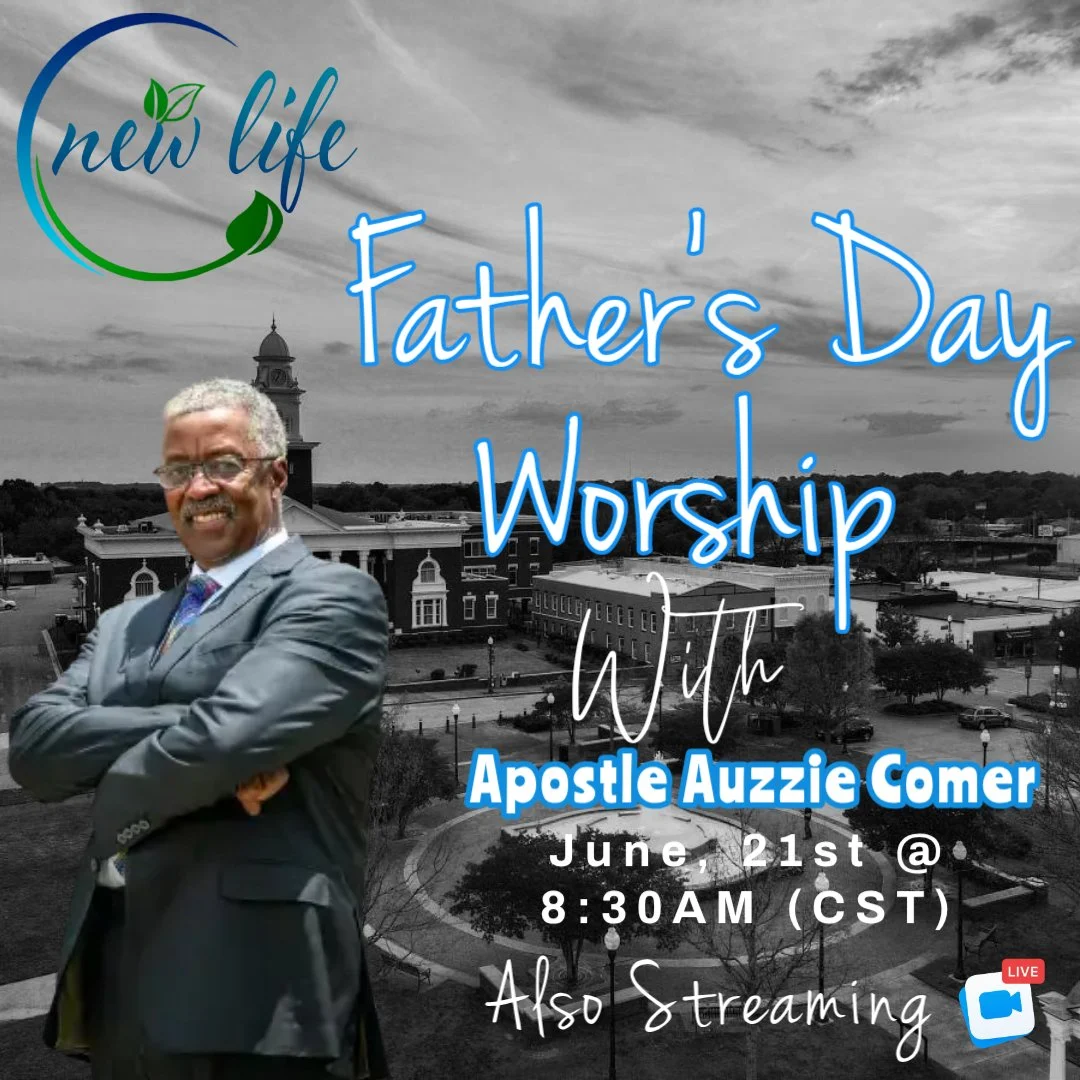 new life

Father's Day Worship

With

Apostle Auzzie Comer

June, 21st @ 8:30AM (CST)

Also Streaming

LIVE